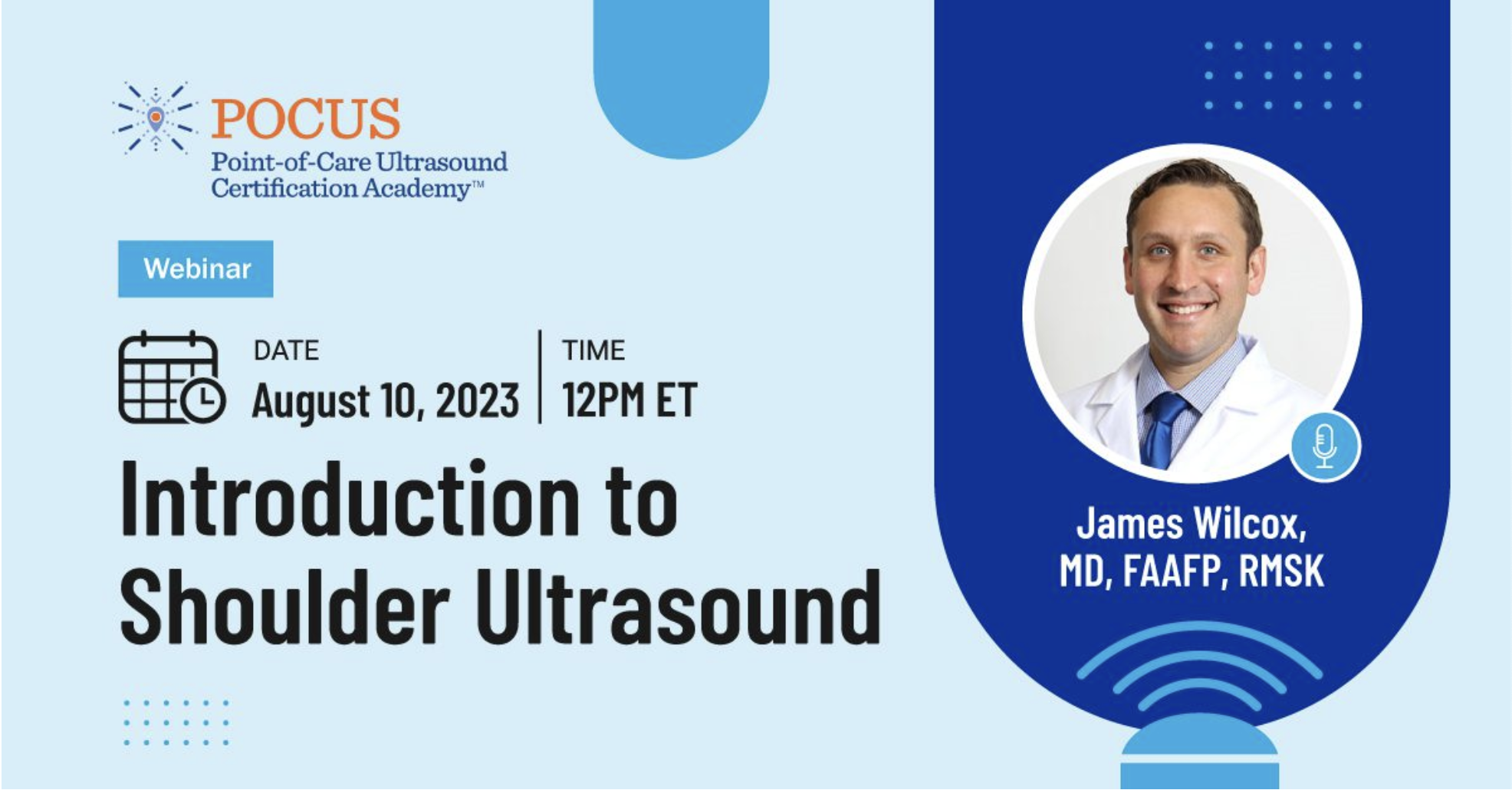 POCUS
Point-of-Care Ultrasound Certification Academy™

Webinar

DATE
August 10, 2023

TIME
12PM ET

Introduction to Shoulder Ultrasound

James Wilcox, MD, FAAFP, RMSK